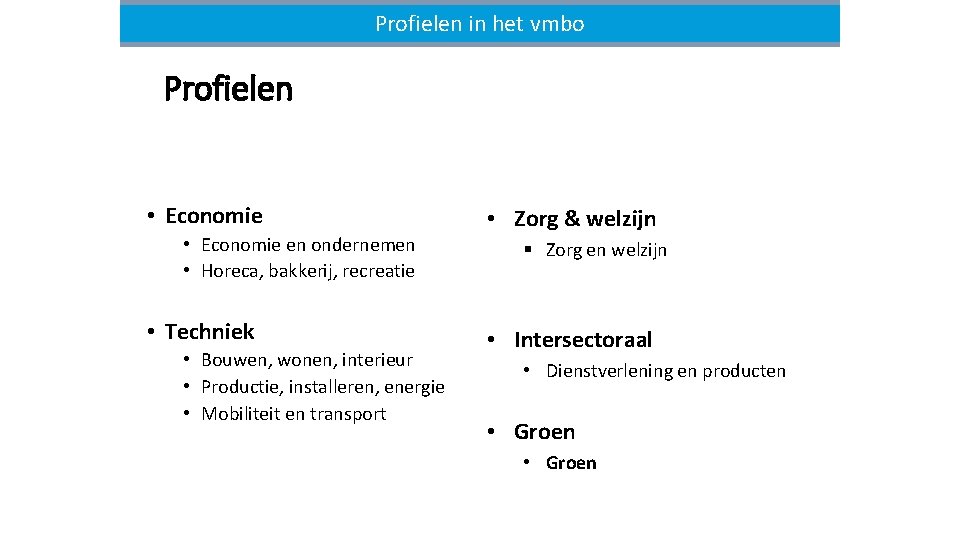 Profielen in het vmbo

Profielen

• Economie
 • Economie en ondernemen
 • Horeca, bakkerij, recreatie

• Techniek
 • Bouwen, wonen, interieur
 • Productie, installeren, energie
 • Mobiliteit en transport

• Zorg & welzijn
 ▪ Zorg en welzijn

• Intersectoraal
 • Dienstverlening en producten

• Groen
 • Groen